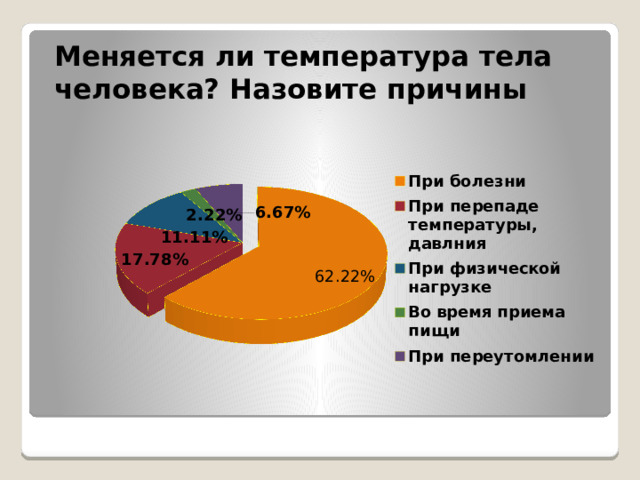 Меняется ли температура тела человека? Назовите причины

2.22%
6.67%
11.11%
17.78%
62.22%

При болезни
При перепаде температуры, давлния
При физической нагрузке
Во время приема пищи
При переутомлении